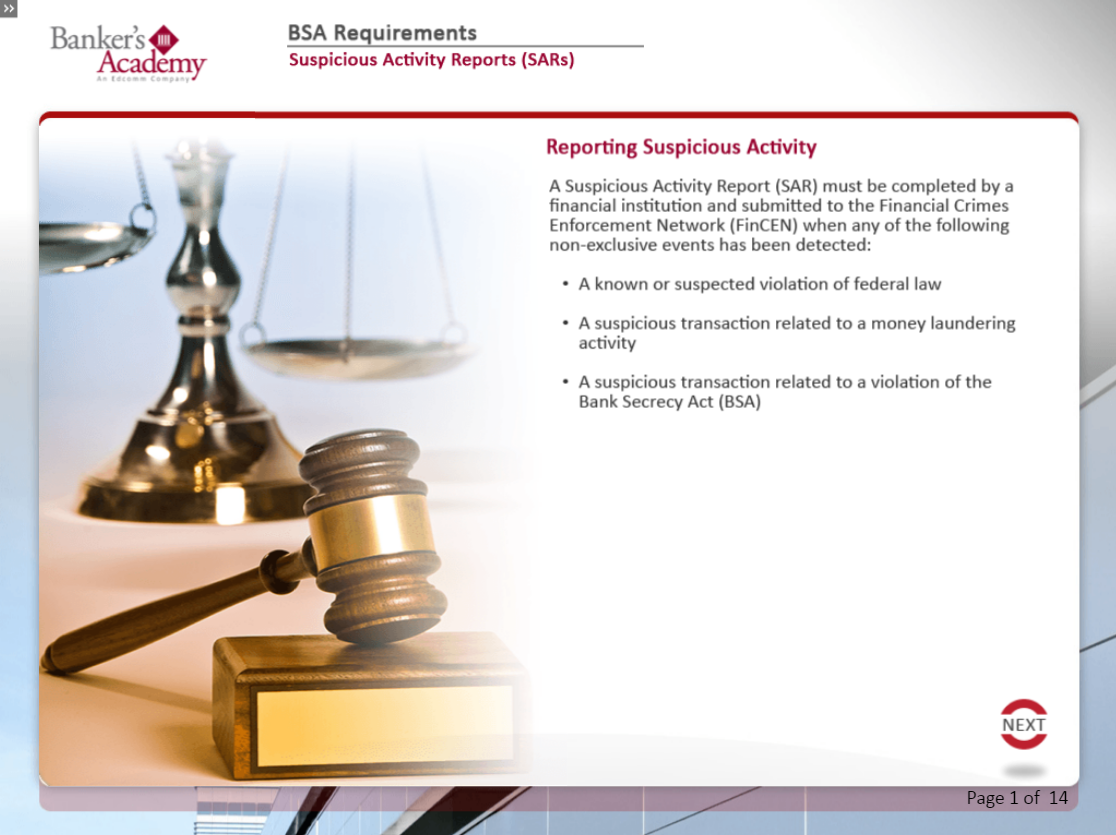 »

Banker's Academy
An Edcomm Company

BSA Requirements
Suspicious Activity Reports (SARs)

Reporting Suspicious Activity

A Suspicious Activity Report (SAR) must be completed by a financial institution and submitted to the Financial Crimes Enforcement Network (FinCEN) when any of the following non-exclusive events has been detected:

• A known or suspected violation of federal law

• A suspicious transaction related to a money laundering activity

• A suspicious transaction related to a violation of the Bank Secrecy Act (BSA)

NEXT

Page 1 of 14